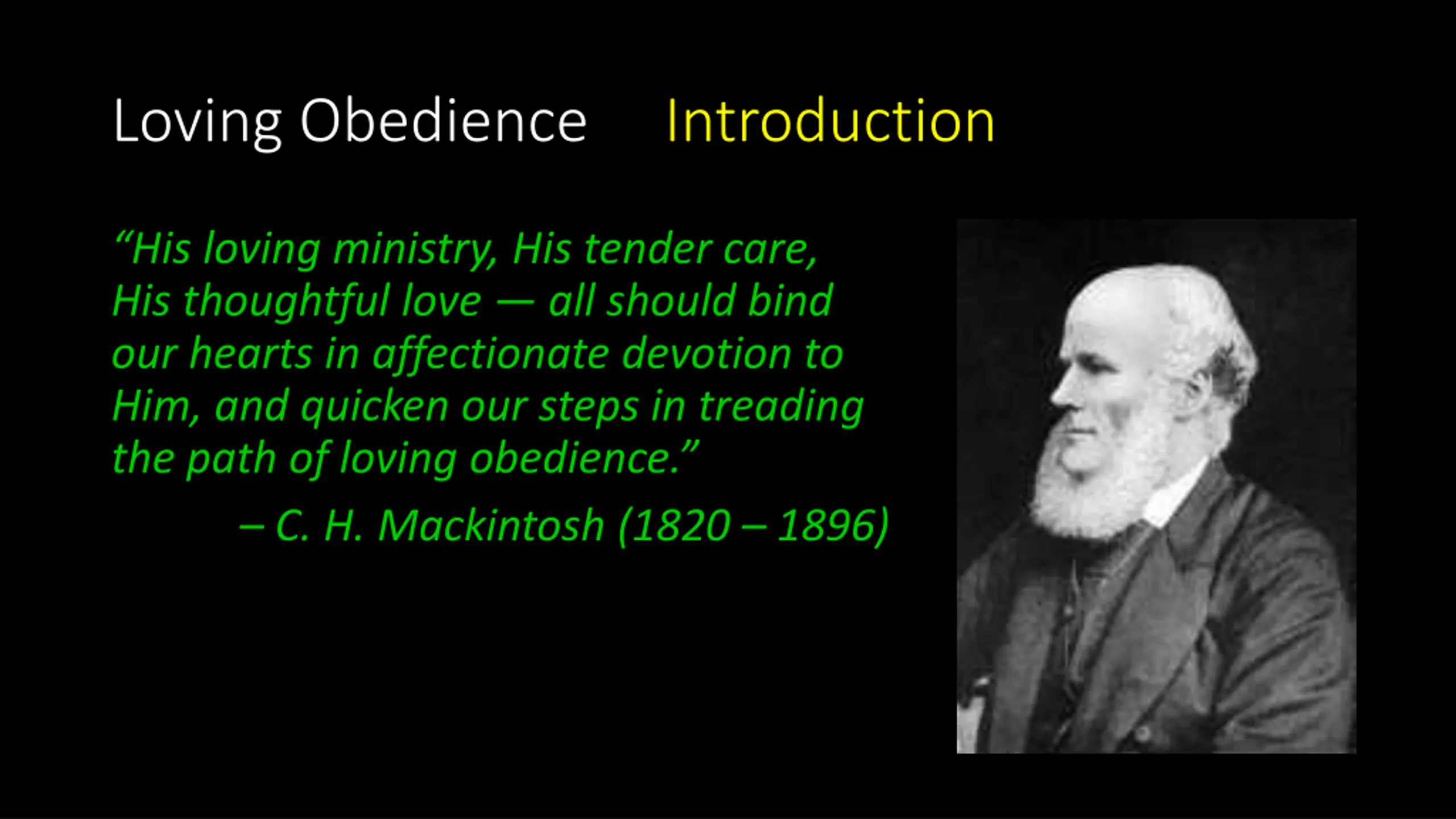 Loving Obedience Introduction

“His loving ministry, His tender care, His thoughtful love — all should bind our hearts in affectionate devotion to Him, and quicken our steps in treading the path of loving obedience.”

– C. H. Mackintosh (1820 – 1896)